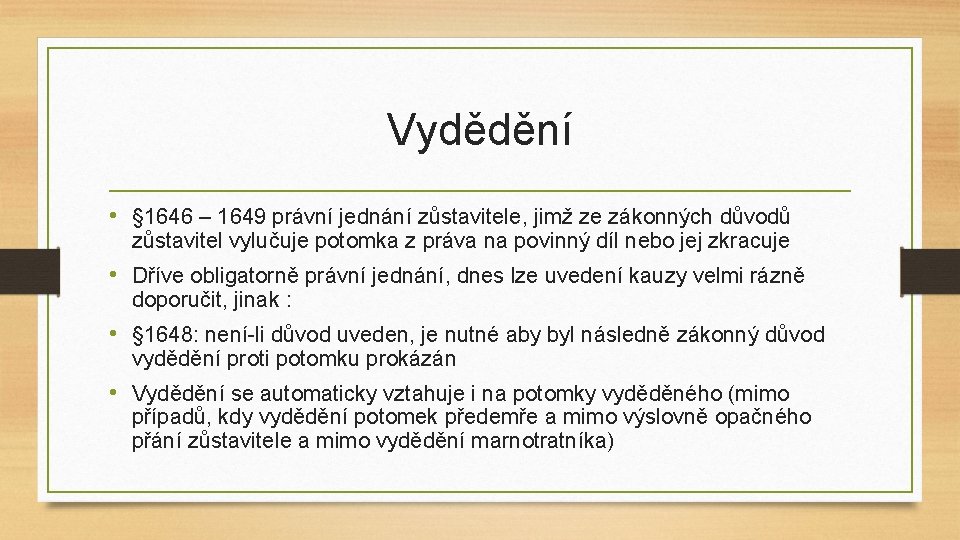 Vydědění

• §1646 – 1649 právní jednání zůstavitele, jimž ze zákonných důvodů zůstavitel vylučuje potomka z práva na povinný díl nebo jej zkracuje

• Dříve obligatorně právní jednání, dnes lze uvedení kauzy velmi rázně doporučit, jinak :

• §1648: není-li důvod uveden, je nutné aby byl následně zákonný důvod vydědění proti potomku prokázán

• Vydědění se automaticky vztahuje i na potomky vyděděného (mimo případů, kdy vydědění potomek předemře a mimo výslovně opačného přání zůstavitele a mimo vydědění marnotratníka)